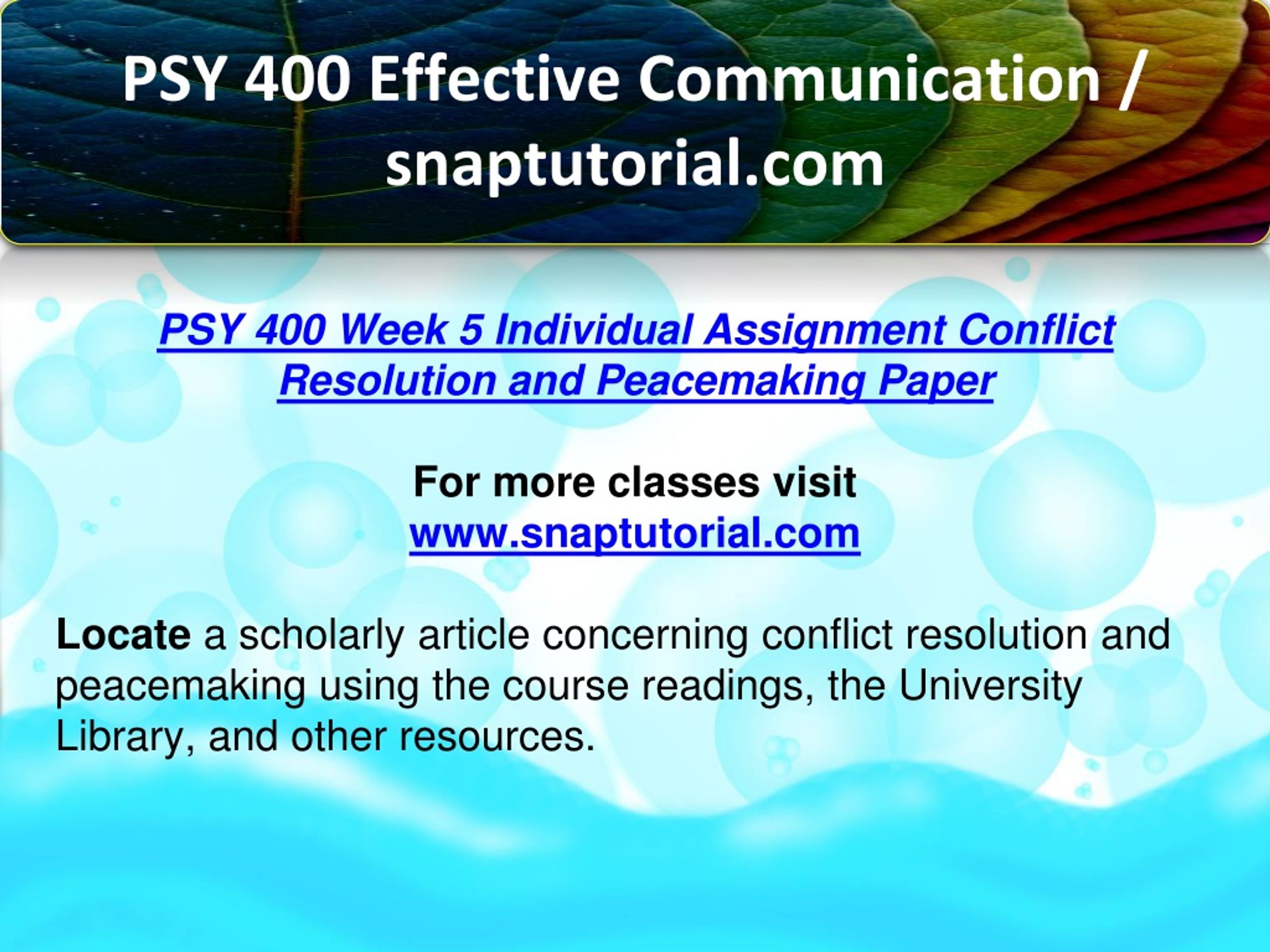 PSY 400 Effective Communication / snaptutorial.com

PSY 400 Week 5 Individual Assignment Conflict Resolution and Peacemaking Paper

For more classes visit
www.snaptutorial.com

Locate a scholarly article concerning conflict resolution and peacemaking using the course readings, the University Library, and other resources.